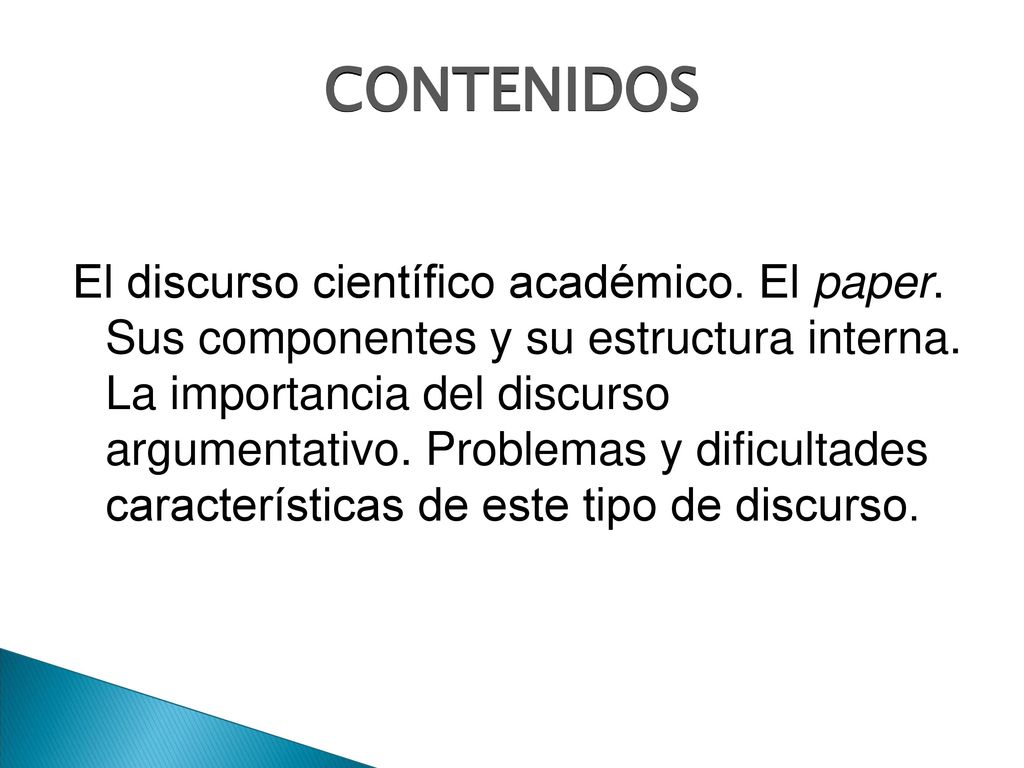 CONTENIDOS

El discurso científico académico. El paper. Sus componentes y su estructura interna. La importancia del discurso argumentativo. Problemas y dificultades características de este tipo de discurso.